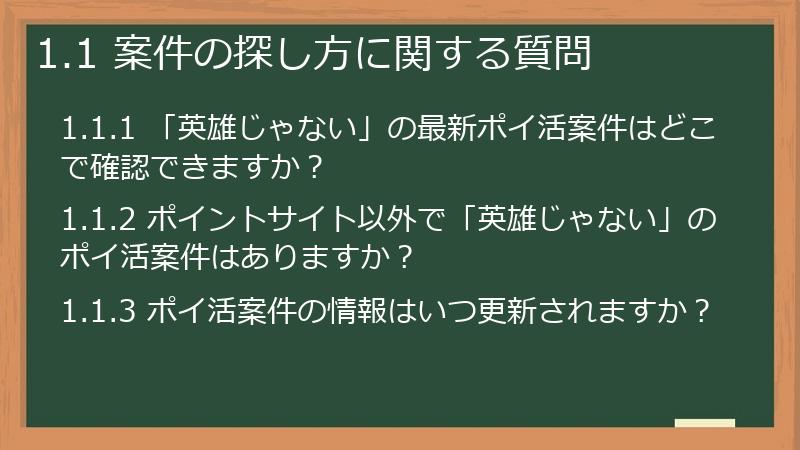 1.1 案件の探し方に関する質問

1.1.1 「英雄じゃない」の最新ポイ活案件はどこで確認できますか？

1.1.2 ポイントサイト以外で「英雄じゃない」のポイ活案件はありますか？

1.1.3 ポイ活案件の情報はいつ更新されますか？